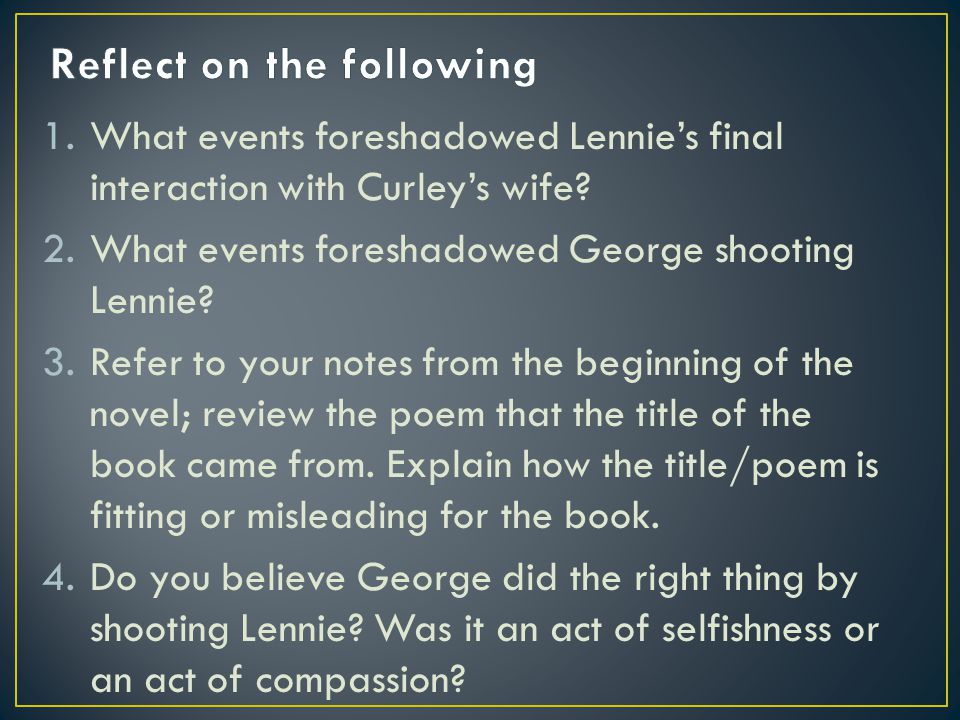 Reflect on the following

1. What events foreshadowed Lennie's final interaction with Curley's wife?
2. What events foreshadowed George shooting Lennie?
3. Refer to your notes from the beginning of the novel; review the poem that the title of the book came from. Explain how the title/poem is fitting or misleading for the book.
4. Do you believe George did the right thing by shooting Lennie? Was it an act of selfishness or an act of compassion?